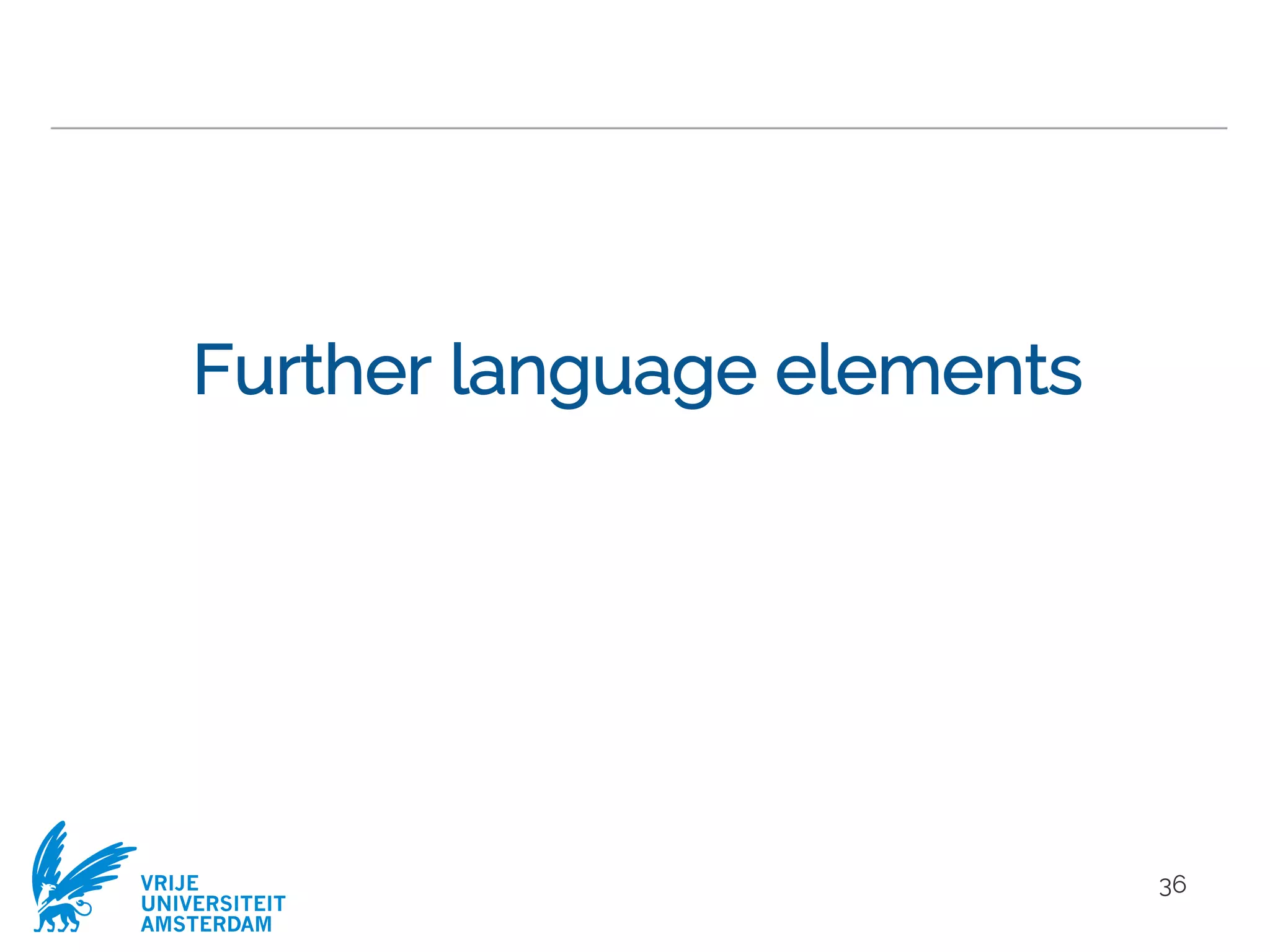 Further language elements

VRIJE
UNIVERSITEIT
AMSTERDAM

36